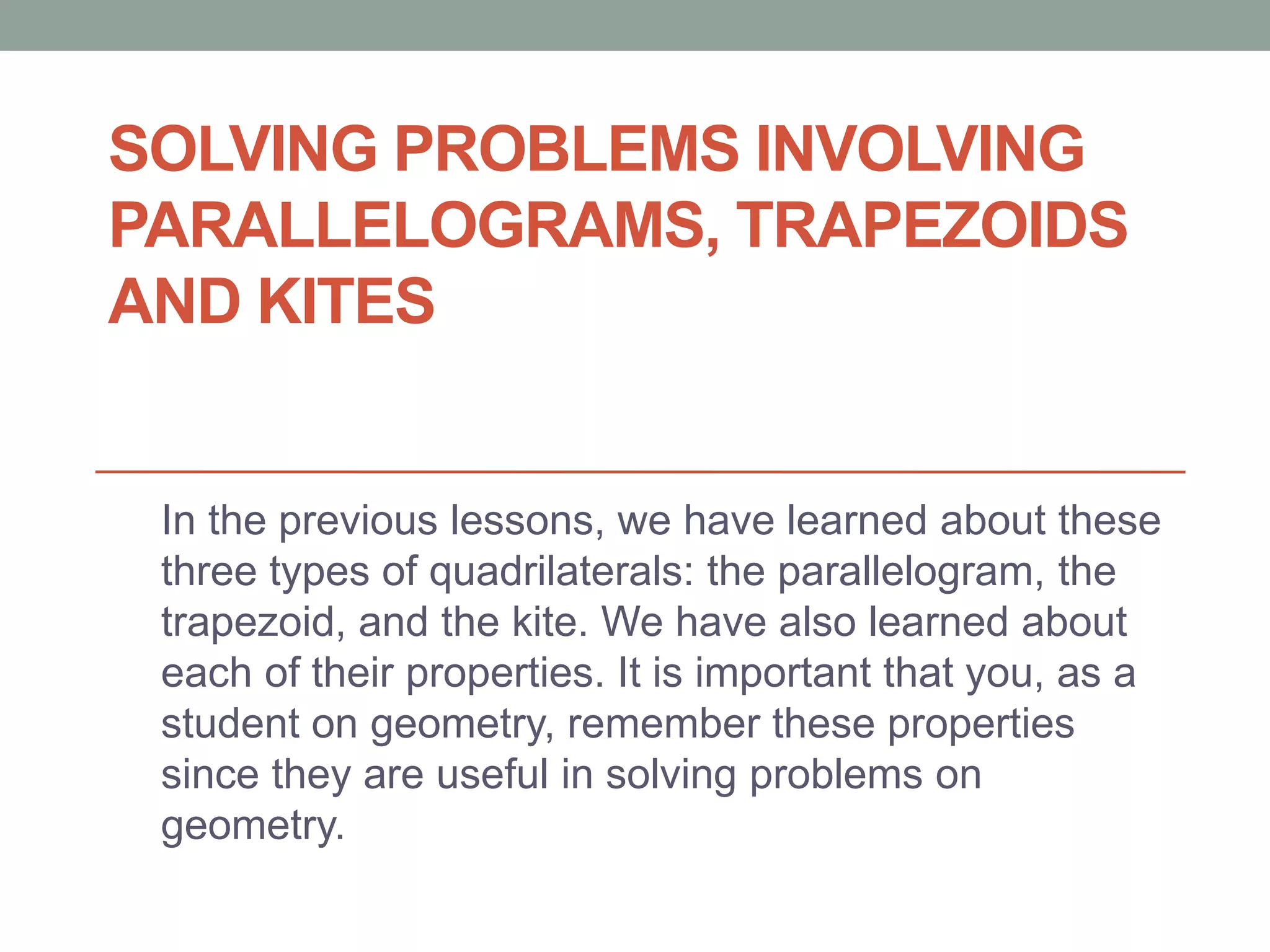 SOLVING PROBLEMS INVOLVING PARALLELOGRAMS, TRAPEZOIDS AND KITES

In the previous lessons, we have learned about these three types of quadrilaterals: the parallelogram, the trapezoid, and the kite. We have also learned about each of their properties. It is important that you, as a student on geometry, remember these properties since they are useful in solving problems on geometry.